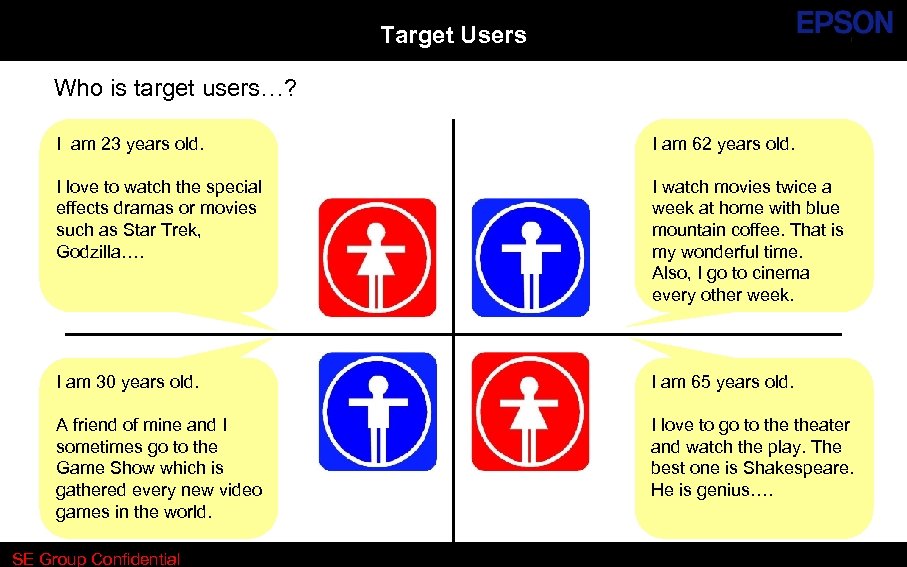 Target Users

EPSON

Who is target users…?

I am 23 years old.

I love to watch the special effects dramas or movies such as Star Trek, Godzilla….

I am 62 years old.

I watch movies twice a week at home with blue mountain coffee. That is my wonderful time. Also, I go to cinema every other week.

I am 30 years old.

A friend of mine and I sometimes go to the Game Show which is gathered every new video games in the world.

I am 65 years old.

I love to go to the theater and watch the play. The best one is Shakespeare. He is genius….

SE Group Confidential